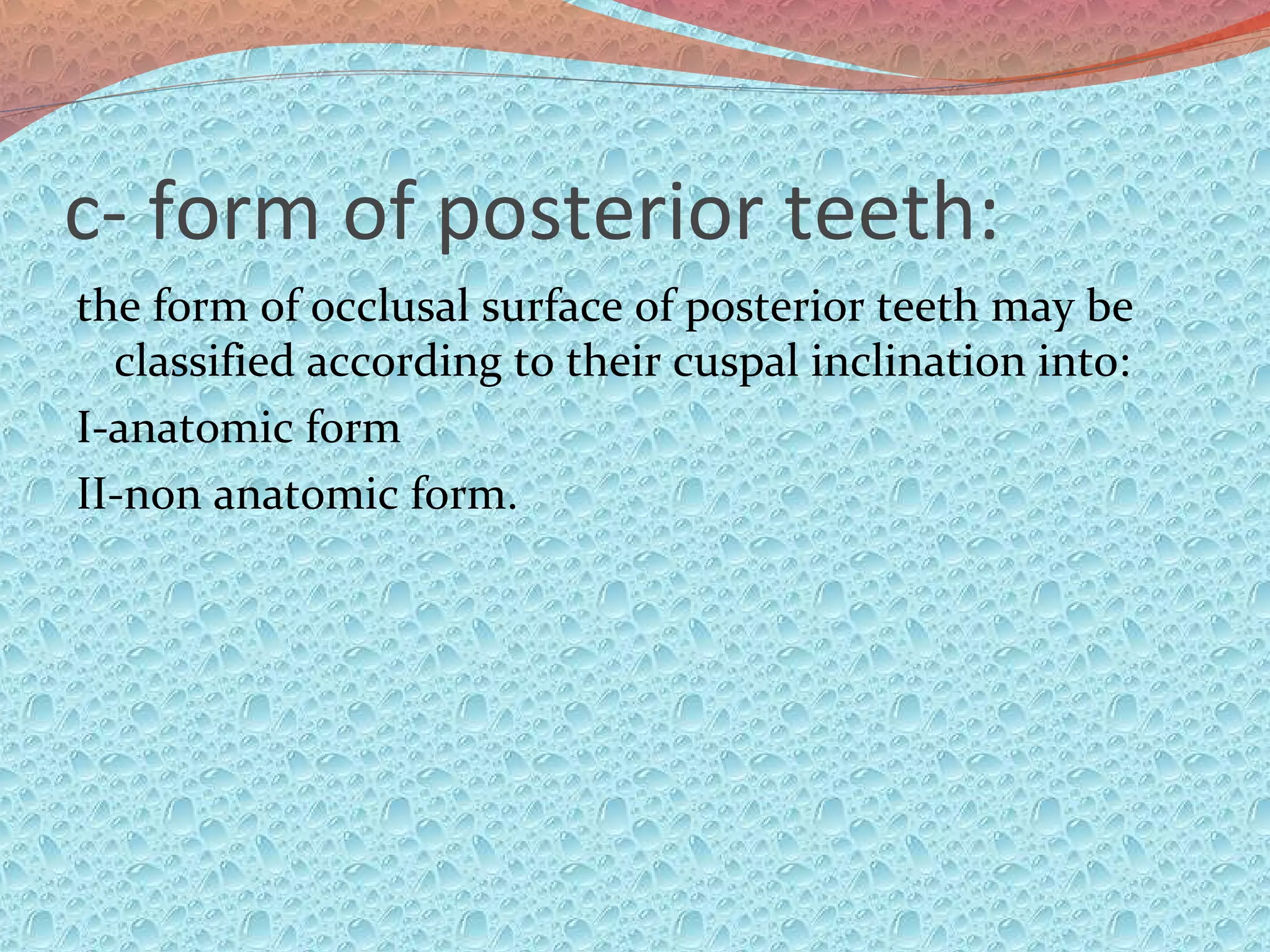 c- form of posterior teeth:

the form of occlusal surface of posterior teeth may be classified according to their cuspal inclination into:

I-anatomic form

II-non anatomic form.